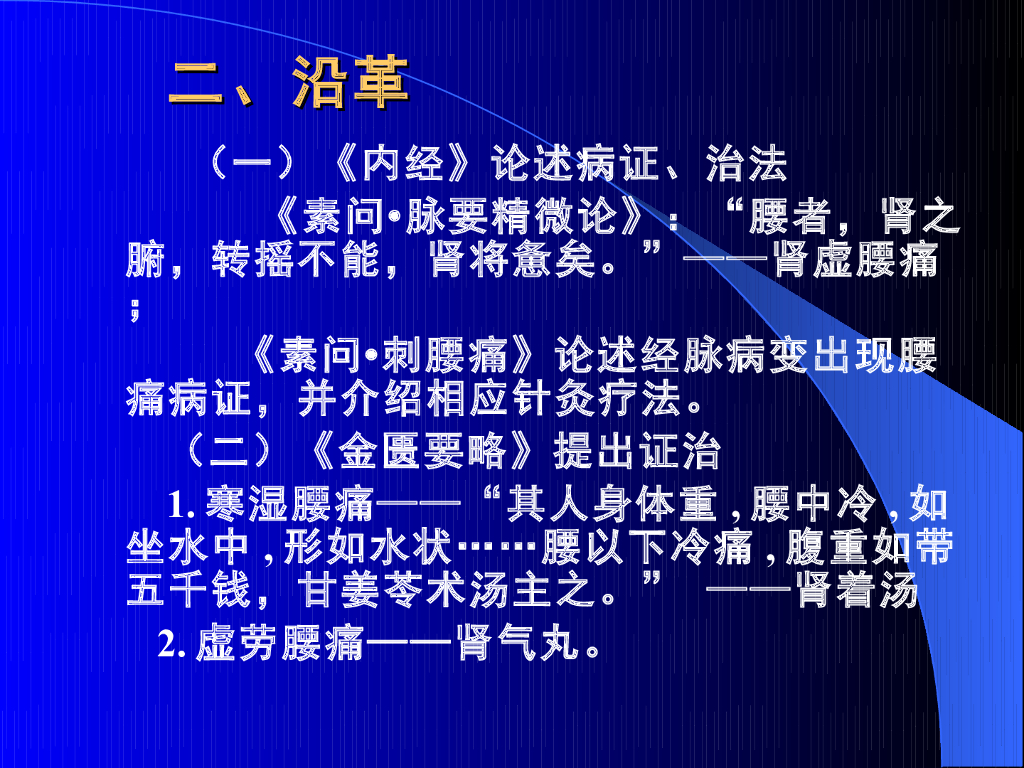 二、沿革

（一）《内经》论述病证、治法

《素问•脉要精微论》：“腰者，肾之腑，转摇不能，肾将惫矣。”——肾虚腰痛；

《素问•刺腰痛》论述经脉病变出现腰痛病证，并介绍相应针灸疗法。

（二）《金匮要略》提出证治

1. 寒湿腰痛——“其人身体重，腰中冷，如坐水中，形如水状……腰以下冷痛，腹重如带五千钱，甘姜苓术汤主之。” ——肾着汤

2. 虚劳腰痛——肾气丸。